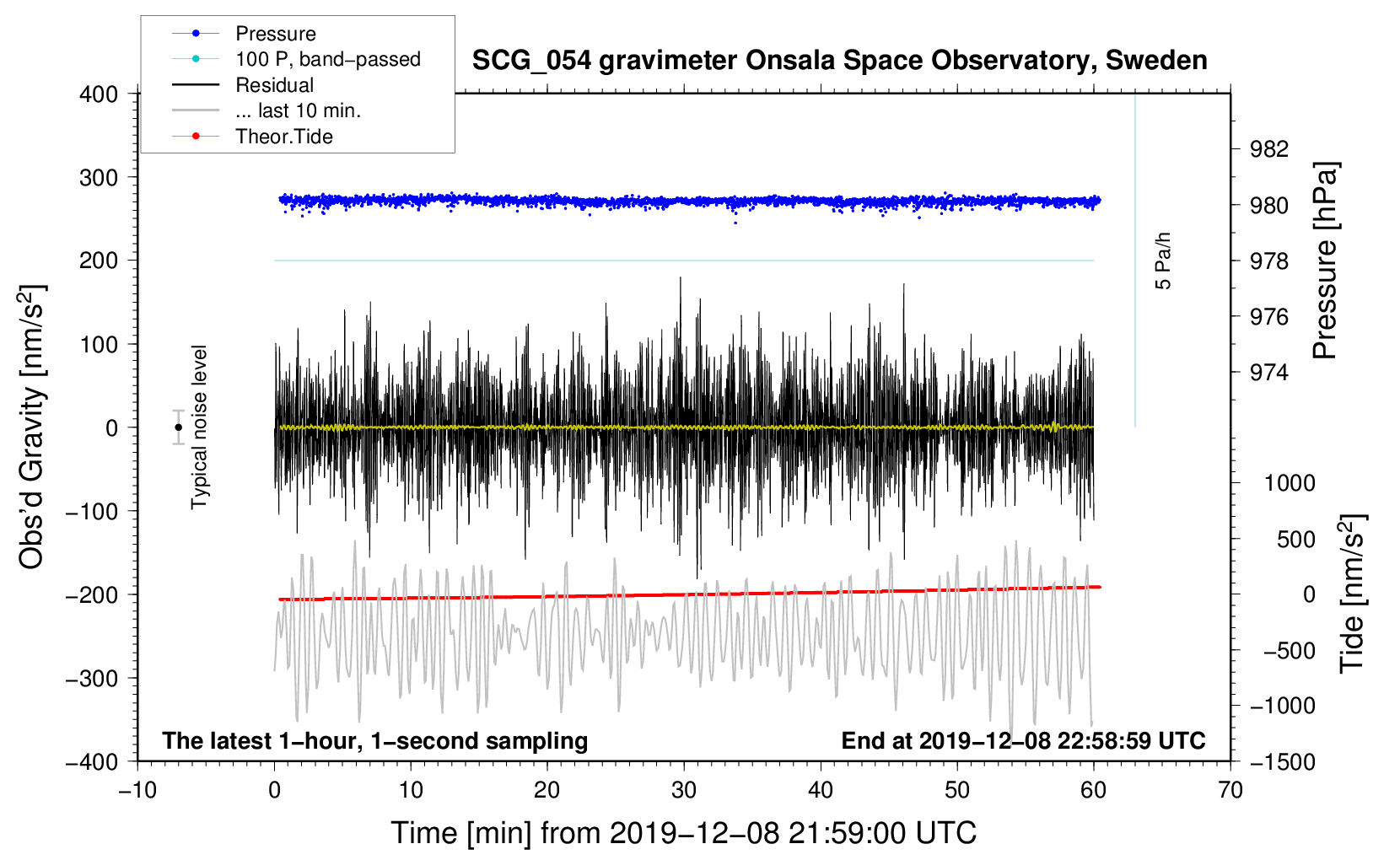 Pressure
100 P, band−passed
Residual
... last 10 min.
Theor.Tide

SCG_054 gravimeter Onsala Space Observatory, Sweden

400
300
200
100
0
−100
−200
−300
−400

Obs'd Gravity [nm/s$^2$]

Typical noise level

5 Pa/h

982
980
978
976
974

Pressure [hPa]

1000
500
0
−500
−1000
−1500

Tide [nm/s$^2$]

The latest 1−hour, 1−second sampling

End at 2019−12−08 22:58:59 UTC

−10
0
10
20
30
40
50
60
70

Time [min] from 2019−12−08 21:59:00 UTC